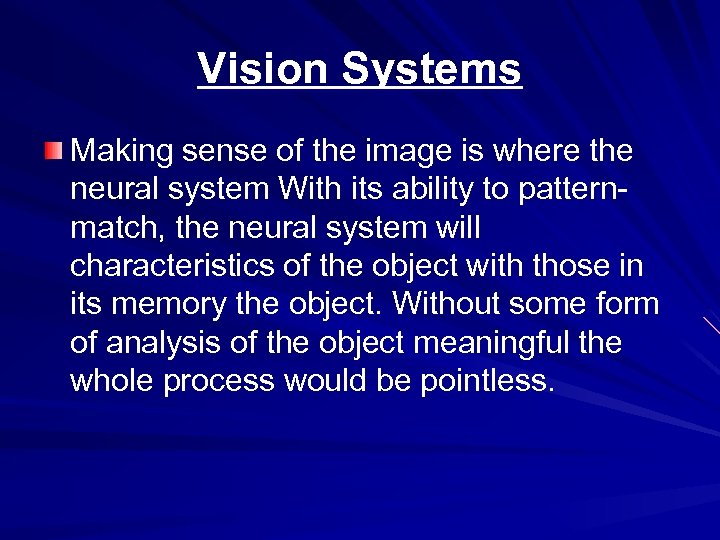 Vision Systems

Making sense of the image is where the neural system With its ability to pattern-match, the neural system will characteristics of the object with those in its memory the object. Without some form of analysis of the object meaningful the whole process would be pointless.